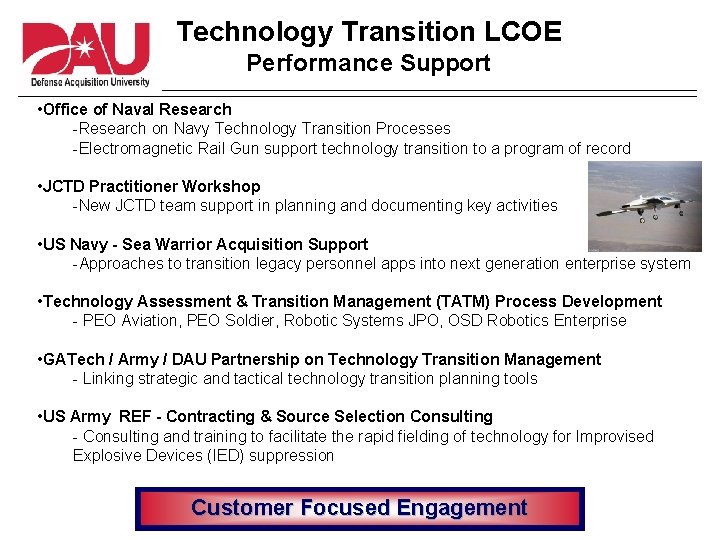 DAU
Defense Acquisition University

Technology Transition LCOE
Performance Support

•Office of Naval Research
-Research on Navy Technology Transition Processes
-Electromagnetic Rail Gun support technology transition to a program of record

•JCTD Practitioner Workshop
-New JCTD team support in planning and documenting key activities

•US Navy - Sea Warrior Acquisition Support
-Approaches to transition legacy personnel apps into next generation enterprise system

•Technology Assessment & Transition Management (TATM) Process Development
- PEO Aviation, PEO Soldier, Robotic Systems JPO, OSD Robotics Enterprise

•GATech / Army / DAU Partnership on Technology Transition Management
- Linking strategic and tactical technology transition planning tools

•US Army REF - Contracting & Source Selection Consulting
- Consulting and training to facilitate the rapid fielding of technology for Improvised Explosive Devices (IED) suppression

Customer Focused Engagement